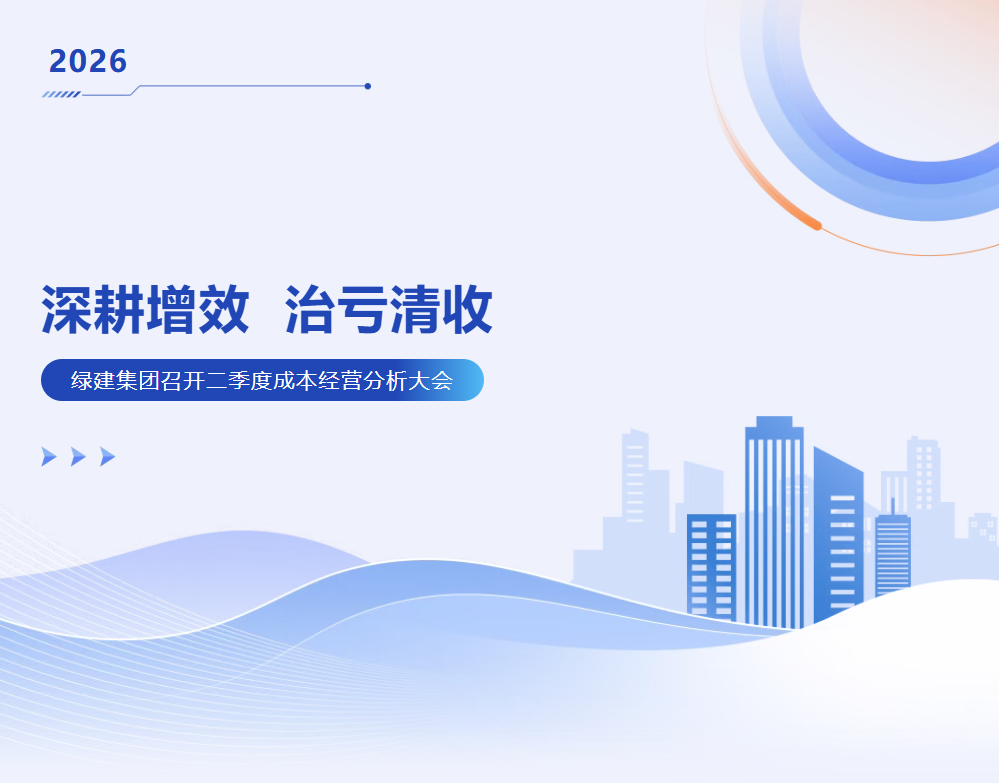 2026

深耕增效 治亏清收

绿建集团召开二季度成本经营分析大会